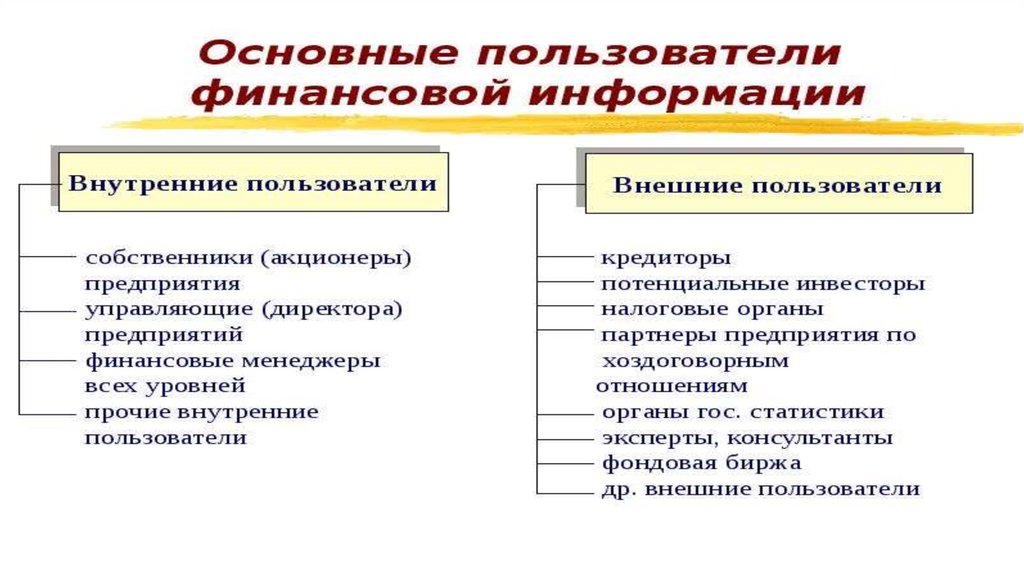 Основные пользователи финансовой информации

Внутренние пользователи

собственники (акционеры) предприятия
управляющие (директора) предприятий
финансовые менеджеры всех уровней
прочие внутренние пользователи

Внешние пользователи

кредиторы
потенциальные инвесторы
налоговые органы
партнеры предприятия по хоздоговорным отношениям
органы гос. статистики
эксперты, консультанты
фондовая биржа
др. внешние пользователи